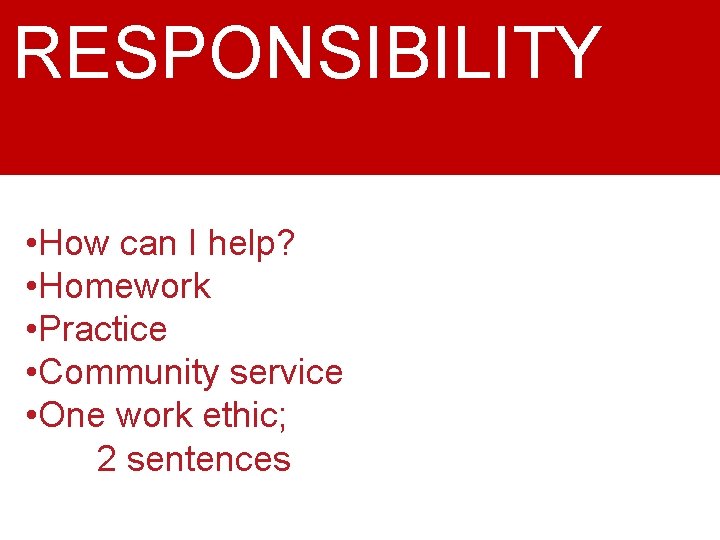 RESPONSIBILITY

•How can I help?
•Homework
•Practice
•Community service
•One work ethic;
2 sentences